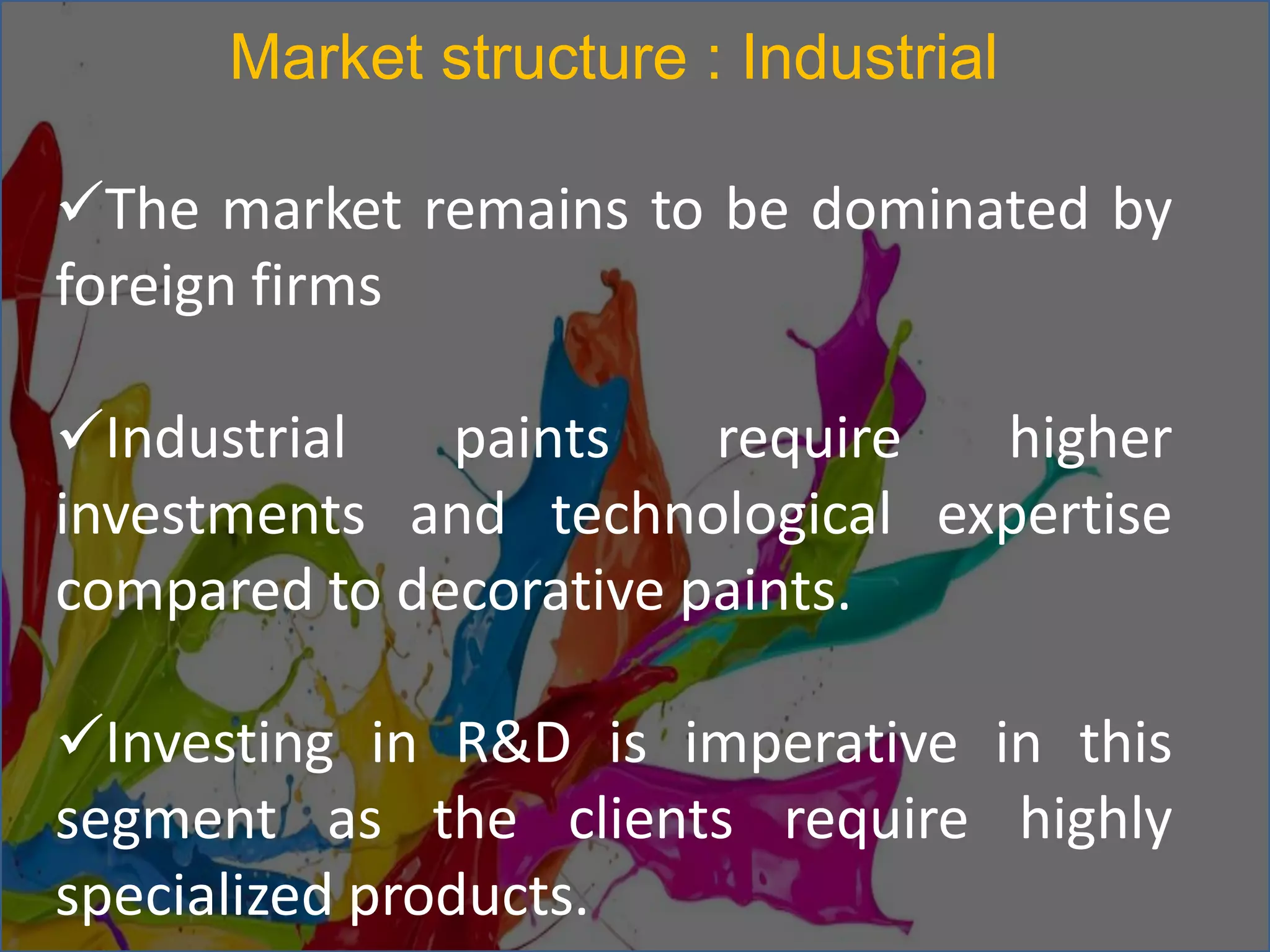 Market structure : Industrial

✓The market remains to be dominated by foreign firms

✓Industrial paints require higher investments and technological expertise compared to decorative paints.

✓Investing in R&D is imperative in this segment as the clients require highly specialized products.